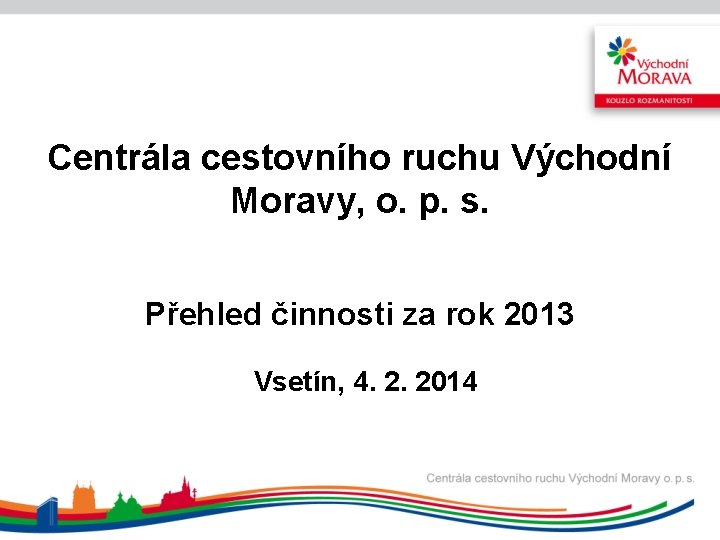 Východní
MORAVA
KOUZLO ROZMANITOSTI

Centrála cestovního ruchu Východní Moravy, o. p. s.

Přehled činnosti za rok 2013

Vsetín, 4. 2. 2014

Centrála cestovního ruchu Východní Moravy o. p. s.